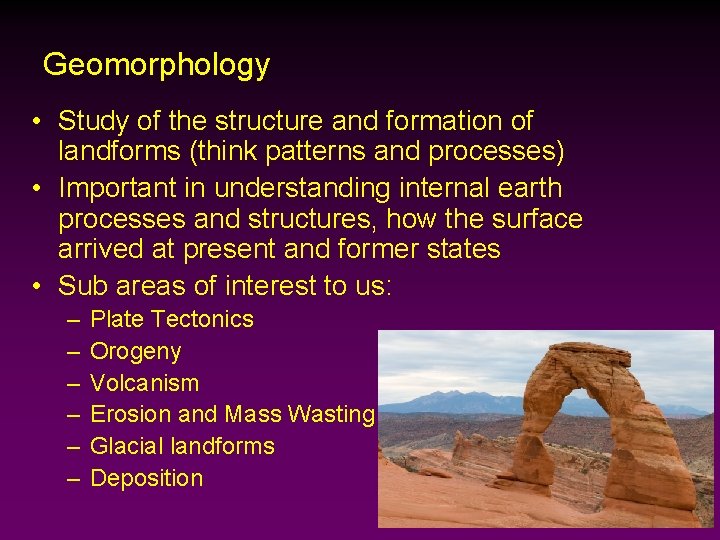 Geomorphology

• Study of the structure and formation of landforms (think patterns and processes)
• Important in understanding internal earth processes and structures, how the surface arrived at present and former states
• Sub areas of interest to us:
– Plate Tectonics
– Orogeny
– Volcanism
– Erosion and Mass Wasting
– Glacial landforms
– Deposition